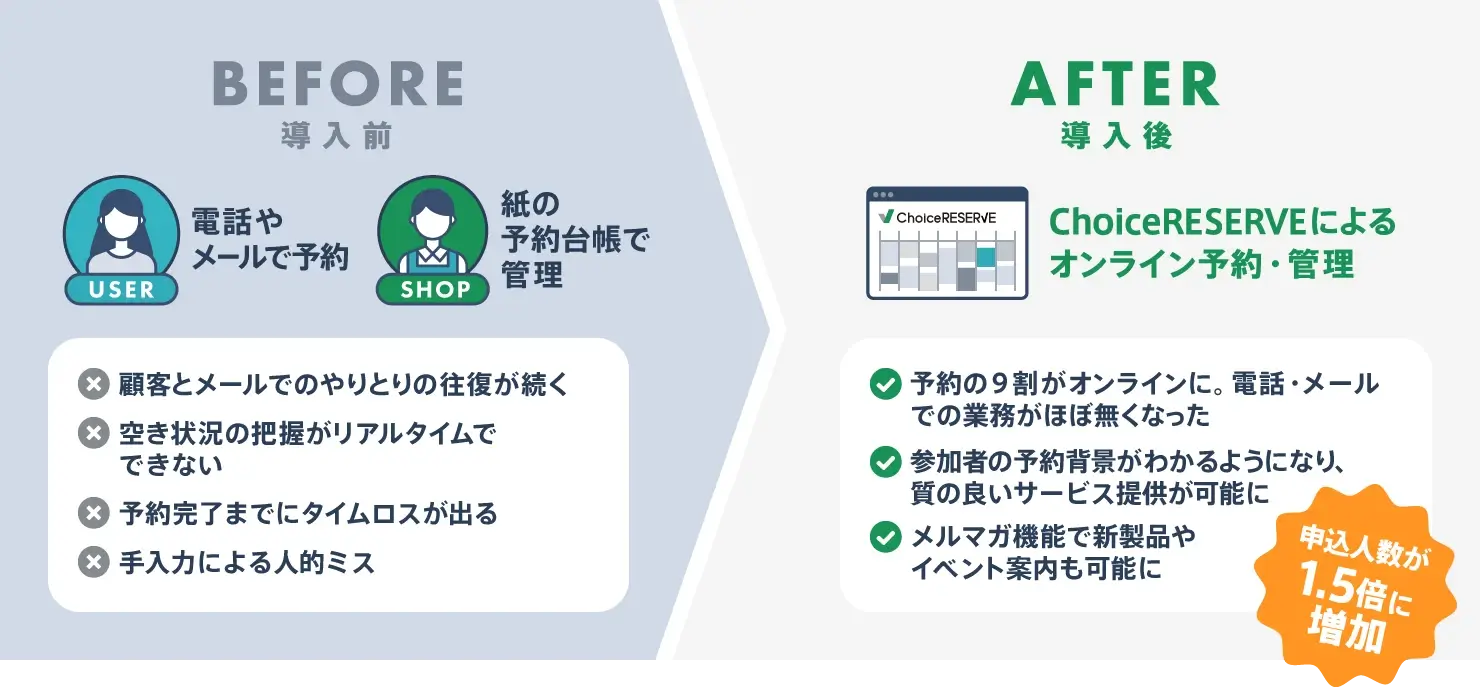 BEFORE
導入前

USER
電話やメールで予約

SHOP
紙の予約台帳で管理

顧客とメールでのやりとりの往復が続く
空き状況の把握がリアルタイムでできない
予約完了までにタイムロスが出る
手入力による人的ミス

AFTER
導入後

ChoiceRESERVE
ChoiceRESERVEによるオンライン予約・管理

予約の９割がオンラインに。電話・メールでの業務がほぼ無くなった
参加者の予約背景がわかるようになり、質の良いサービス提供が可能に
メルマガ機能で新製品やイベント案内も可能に

申込人数が1.5倍に増加